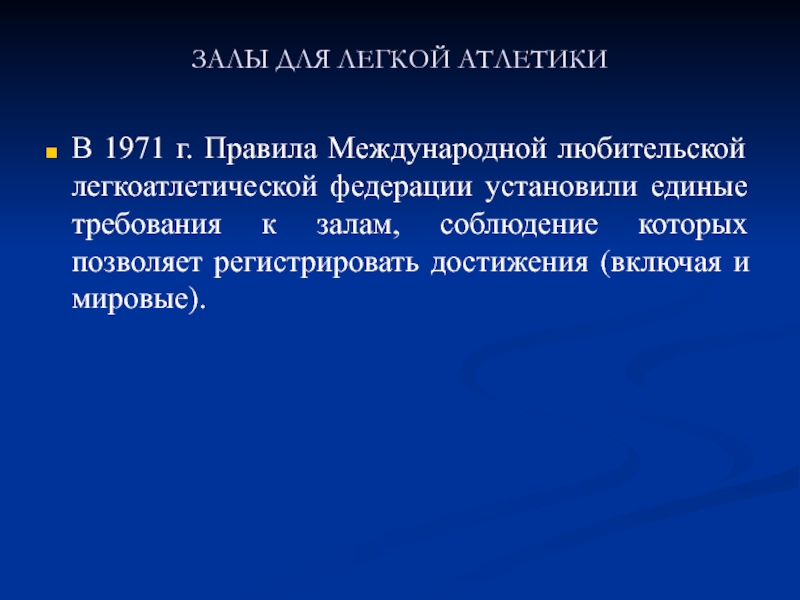 ЗАЛЫ ДЛЯ ЛЕГКОЙ АТЛЕТИКИ

В 1971 г. Правила Международной любительской легкоатлетической федерации установили единые требования к залам, соблюдение которых позволяет регистрировать достижения (включая и мировые).